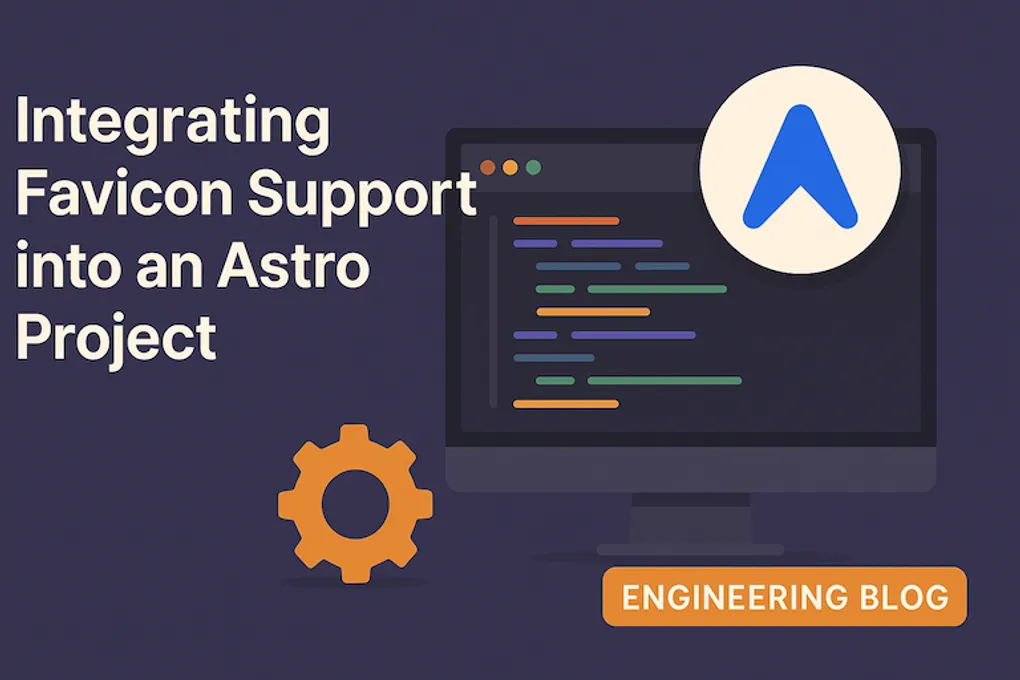 Integrating Favicon Support into an Astro Project

ENGINEERING BLOG